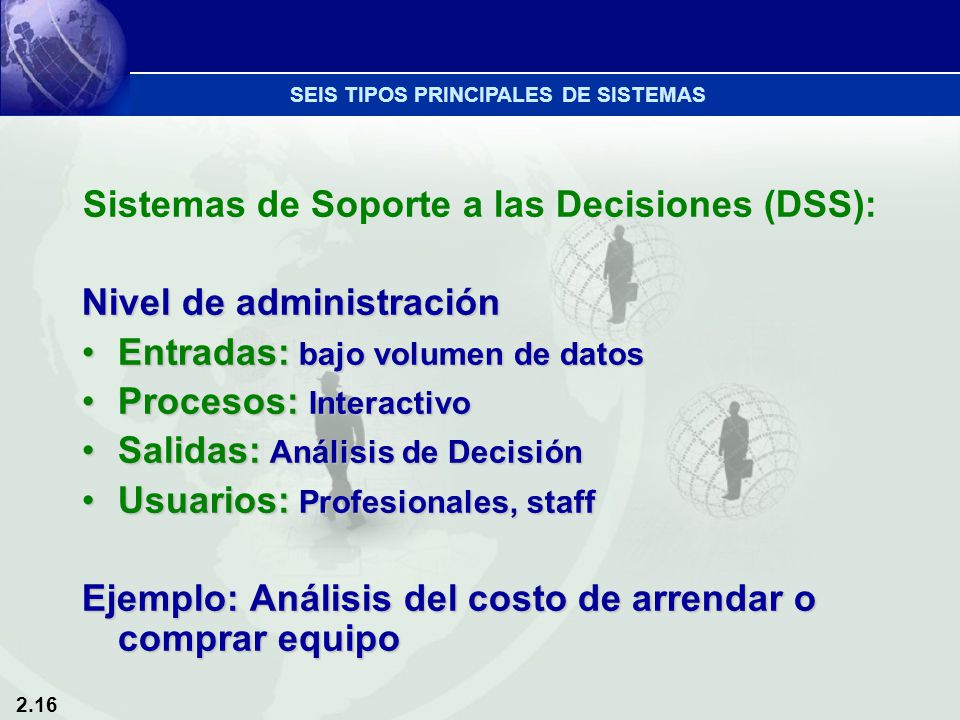 SEIS TIPOS PRINCIPALES DE SISTEMAS

Sistemas de Soporte a las Decisiones (DSS):

Nivel de administración
• Entradas: bajo volumen de datos
• Procesos: Interactivo
• Salidas: Análisis de Decisión
• Usuarios: Profesionales, staff

Ejemplo: Análisis del costo de arrendar o comprar equipo

2.16